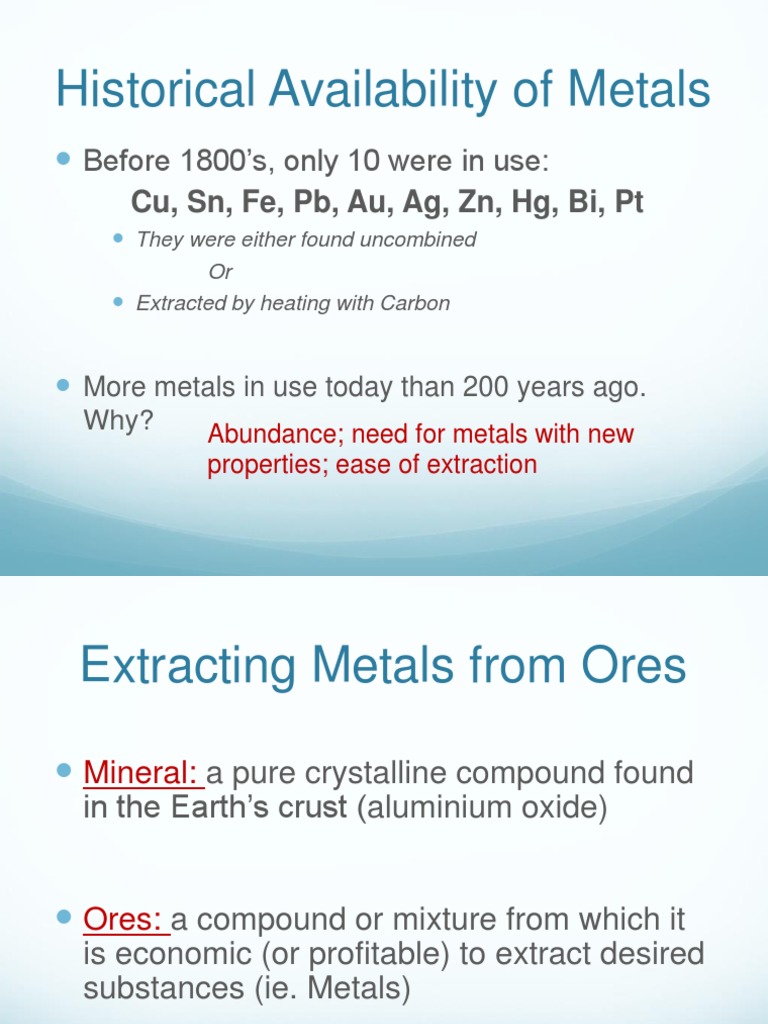 Historical Availability of Metals

Before 1800's, only 10 were in use:

Cu, Sn, Fe, Pb, Au, Ag, Zn, Hg, Bi, Pt

They were either found uncombined

Or

Extracted by heating with Carbon

More metals in use today than 200 years ago. Why?

Abundance; need for metals with new properties; ease of extraction

Extracting Metals from Ores

Mineral: a pure crystalline compound found in the Earth's crust (aluminium oxide)

Ores: a compound or mixture from which it is economic (or profitable) to extract desired substances (ie. Metals)